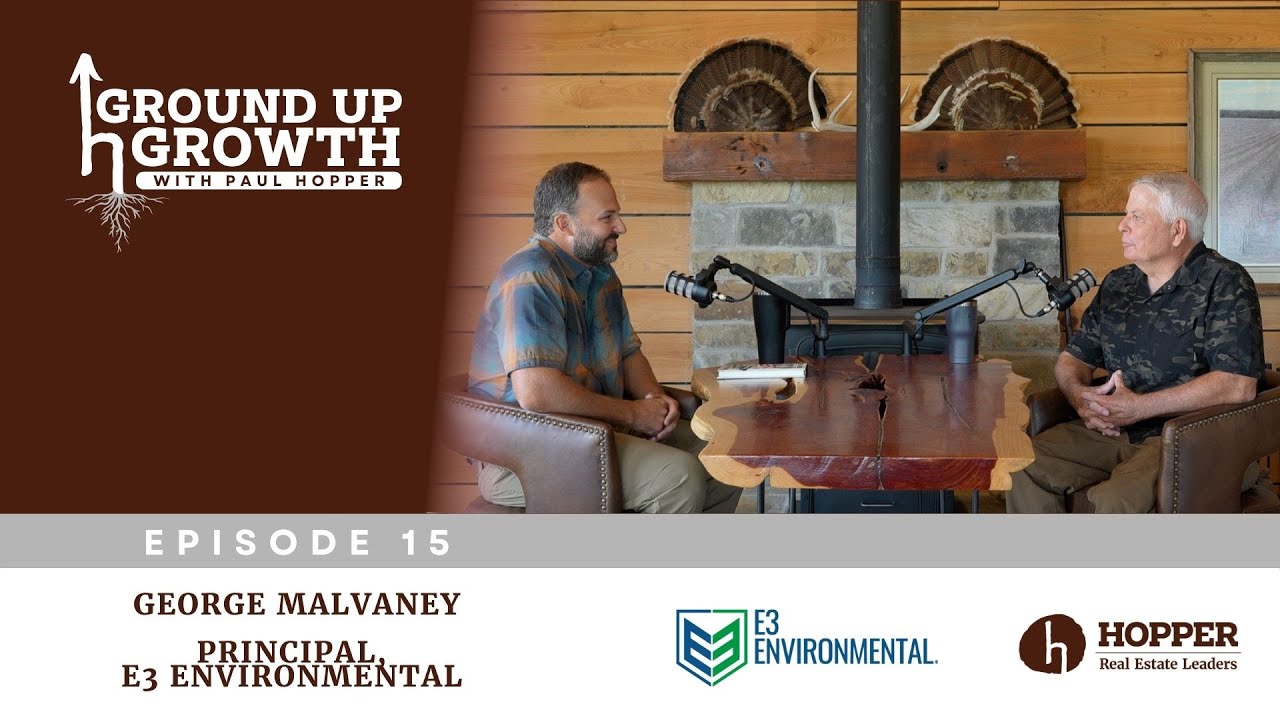 GROUND UP GROWTH
WITH PAUL HOPPER

EPISODE 15

GEORGE MALVANEY

PRINCIPAL,
E3 ENVIRONMENTAL

E3 ENVIRONMENTAL.

h HOPPER
Real Estate Leaders